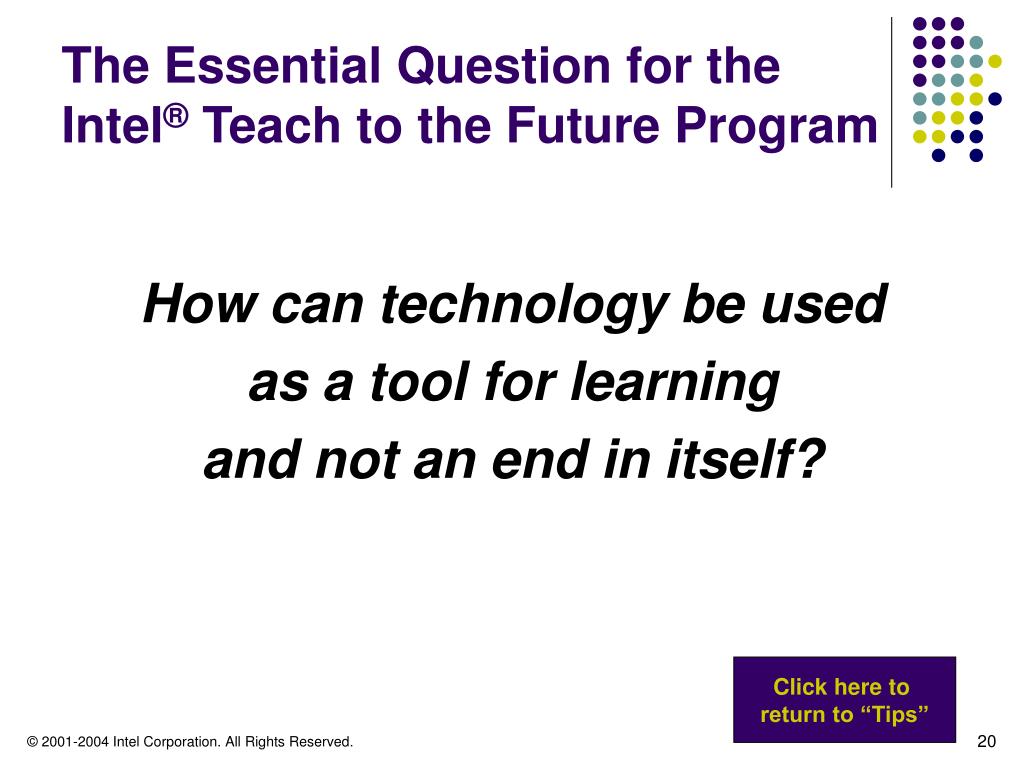 The Essential Question for the Intel® Teach to the Future Program

How can technology be used as a tool for learning and not an end in itself?

Click here to return to “Tips”

© 2001-2004 Intel Corporation. All Rights Reserved.

20